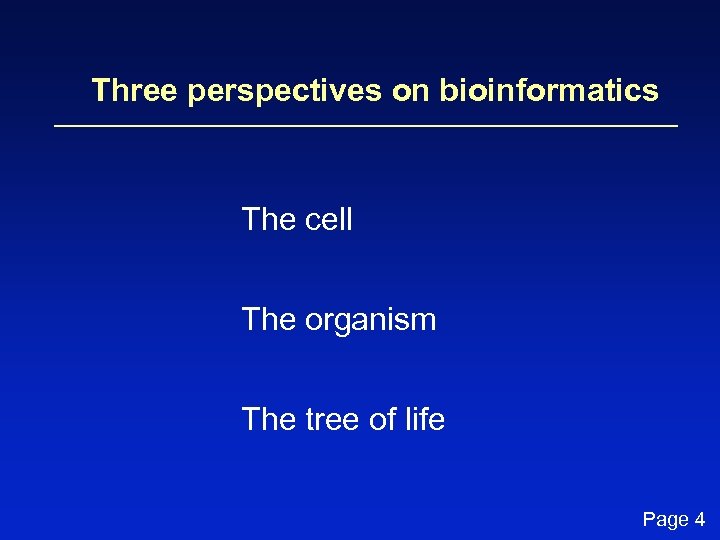 Three perspectives on bioinformatics

The cell

The organism

The tree of life

Page 4